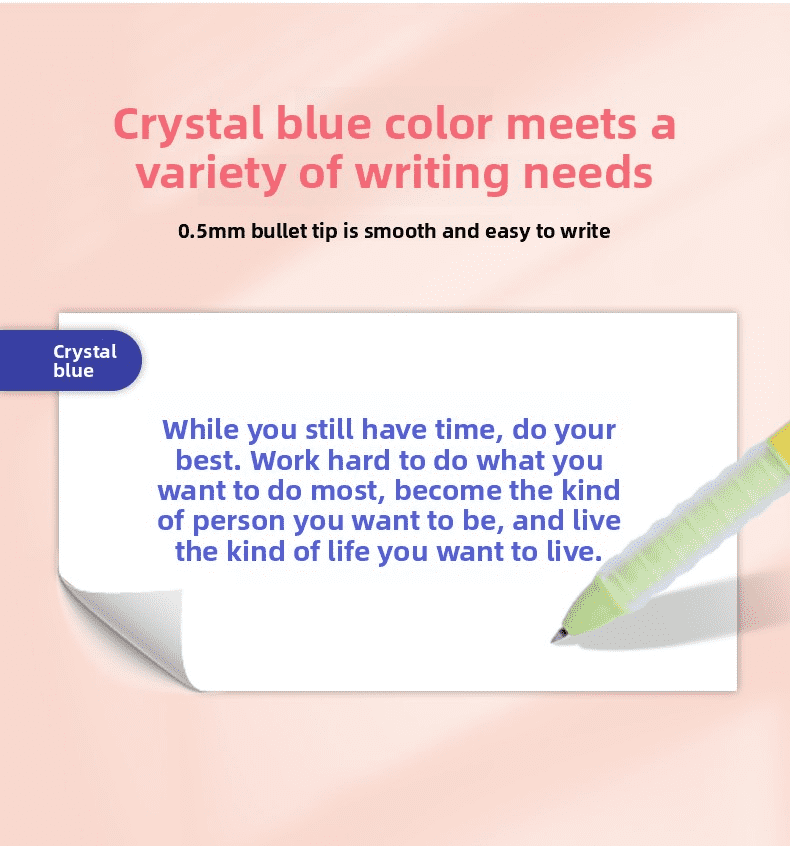 Crystal blue color meets a variety of writing needs

0.5mm bullet tip is smooth and easy to write

Crystal blue

While you still have time, do your best. Work hard to do what you want to do most, become the kind of person you want to be, and live the kind of life you want to live.